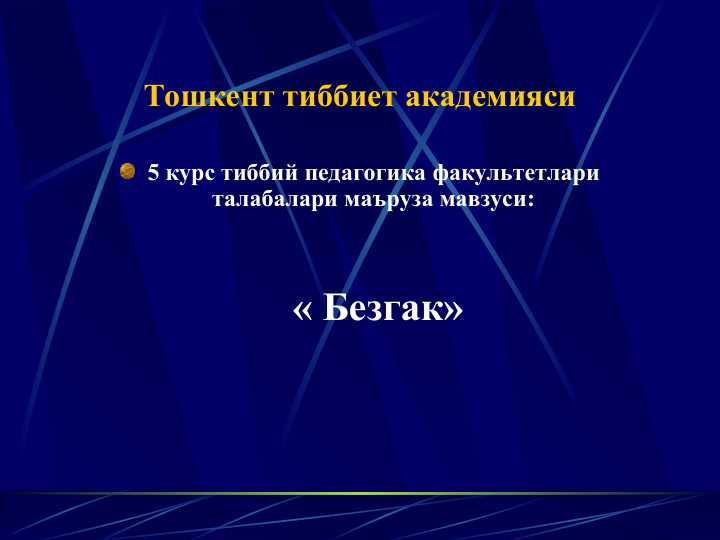 Тошкент тиббиет академияси

5 курс тиббий педагогика факультетлари талабалари маъруза мавзуси:

« Безгак»